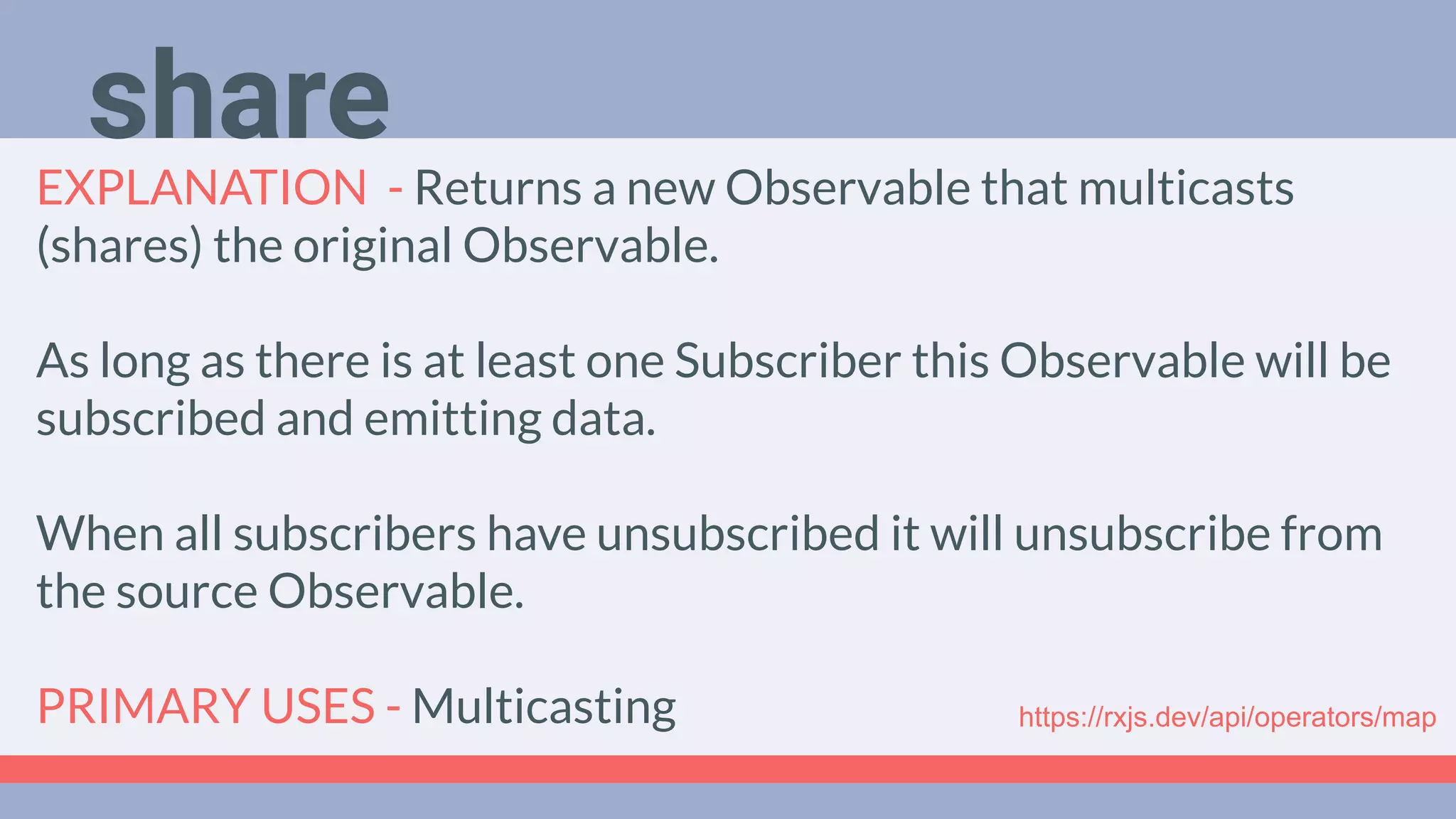 share

EXPLANATION - Returns a new Observable that multicasts (shares) the original Observable.

As long as there is at least one Subscriber this Observable will be subscribed and emitting data.

When all subscribers have unsubscribed it will unsubscribe from the source Observable.

PRIMARY USES - Multicasting

https://rxjs.dev/api/operators/map